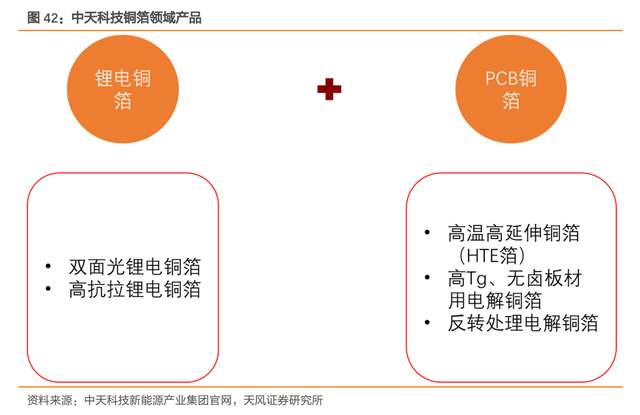 图 42：中天科技铜箔领域产品

锂电铜箔

PCB铜箔

• 双面光锂电铜箔
• 高抗拉锂电铜箔

• 高温高延伸铜箔（HTE箔）
• 高Tg、无卤板材用电解铜箔
• 反转处理电解铜箔

资料来源：中天科技新能源产业集团官网，天风证券研究所